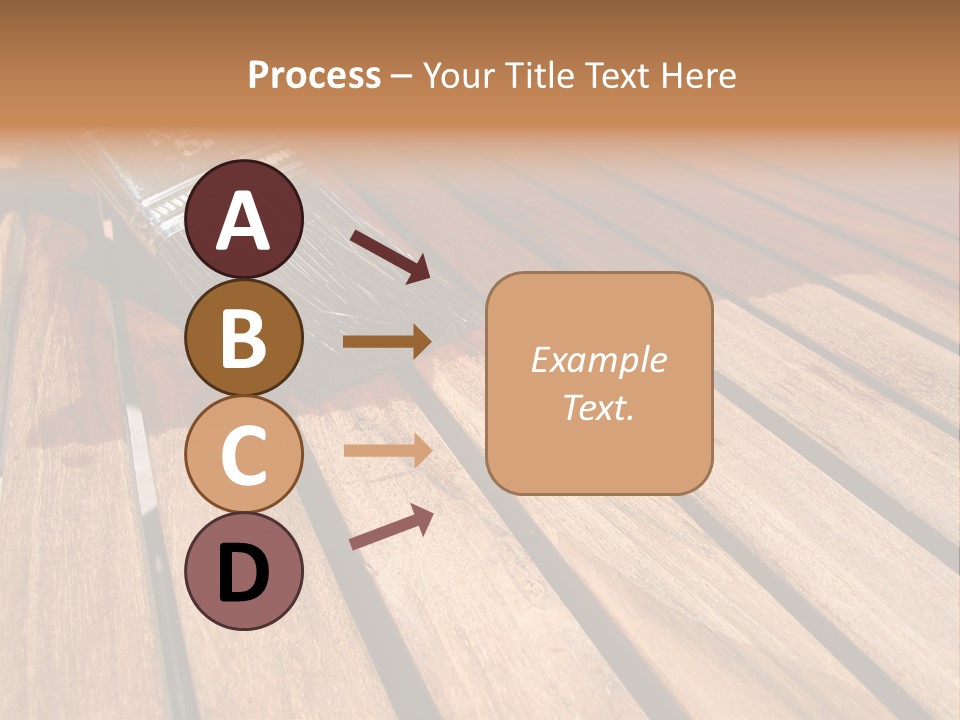 Process – Your Title Text Here

A

B

C

D

Example Text.